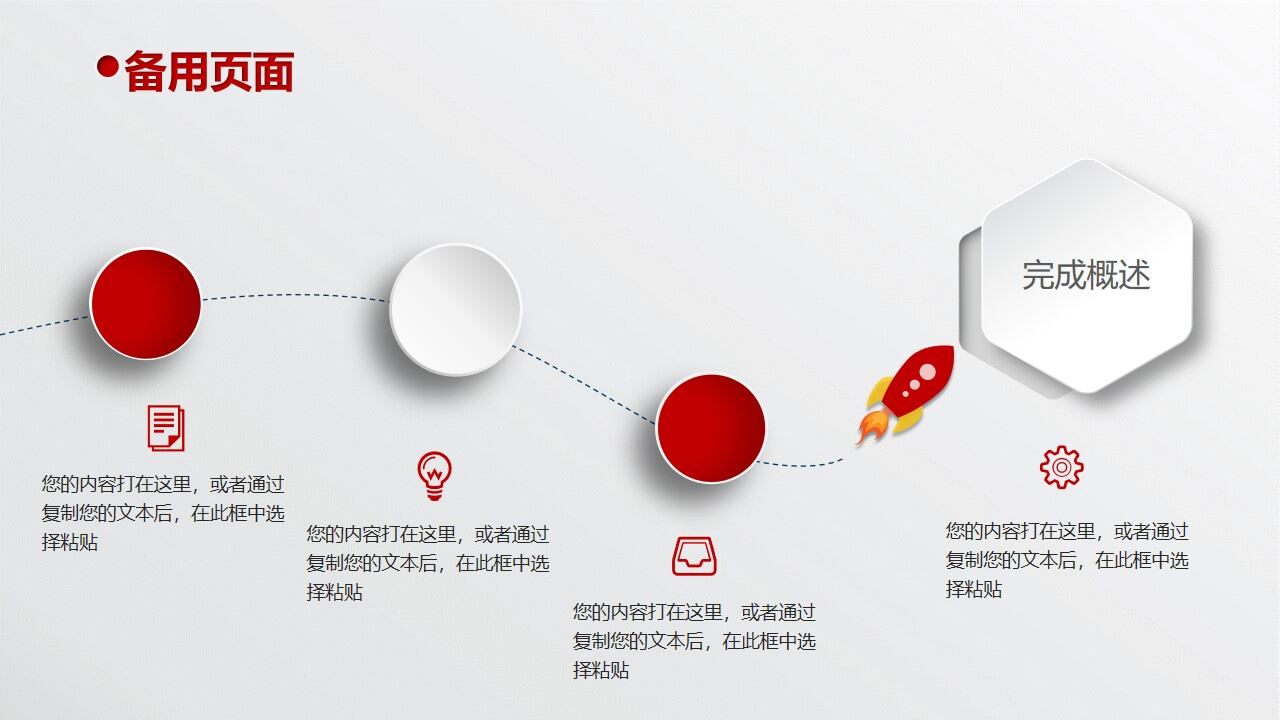 备用页面

完成概述

您的内容打在这里，或者通过复制您的文本后，在此框中选择粘贴

您的内容打在这里，或者通过复制您的文本后，在此框中选择粘贴

您的内容打在这里，或者通过复制您的文本后，在此框中选择粘贴

您的内容打在这里，或者通过复制您的文本后，在此框中选择粘贴